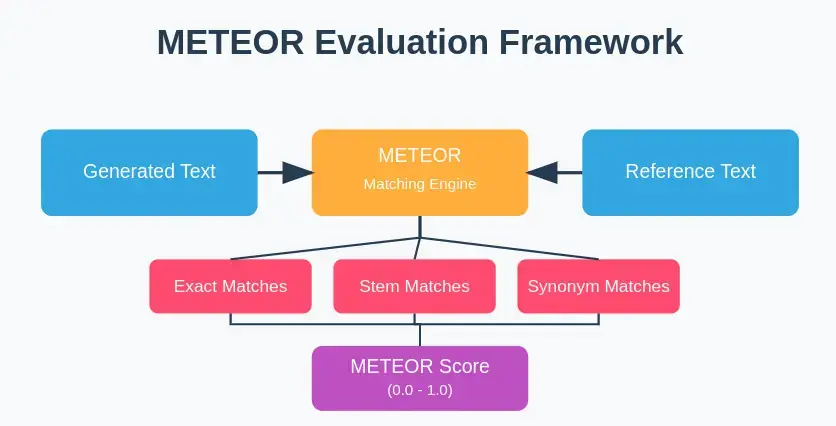 METEOR Evaluation Framework

Generated Text

METEOR
Matching Engine

Reference Text

Exact Matches

Stem Matches

Synonym Matches

METEOR Score
(0.0 - 1.0)